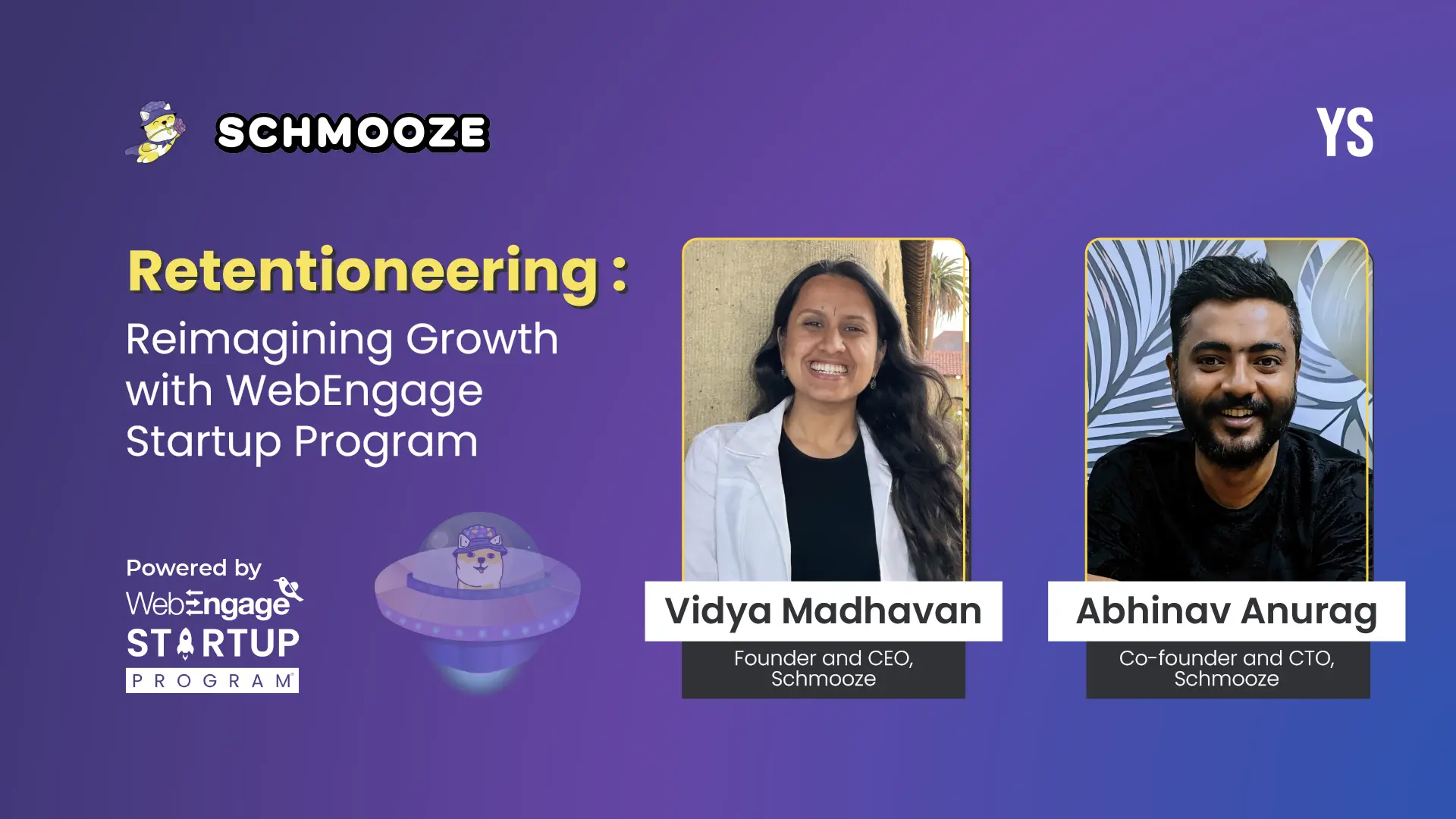 SCHMOOZE

YS

Retentioneering :

Reimagining Growth with WebEngage Startup Program

Powered by
WebEngage
STARTUP
PROGRAM

Vidya Madhavan
Founder and CEO, Schmooze

Abhinav Anurag
Co-founder and CTO, Schmooze